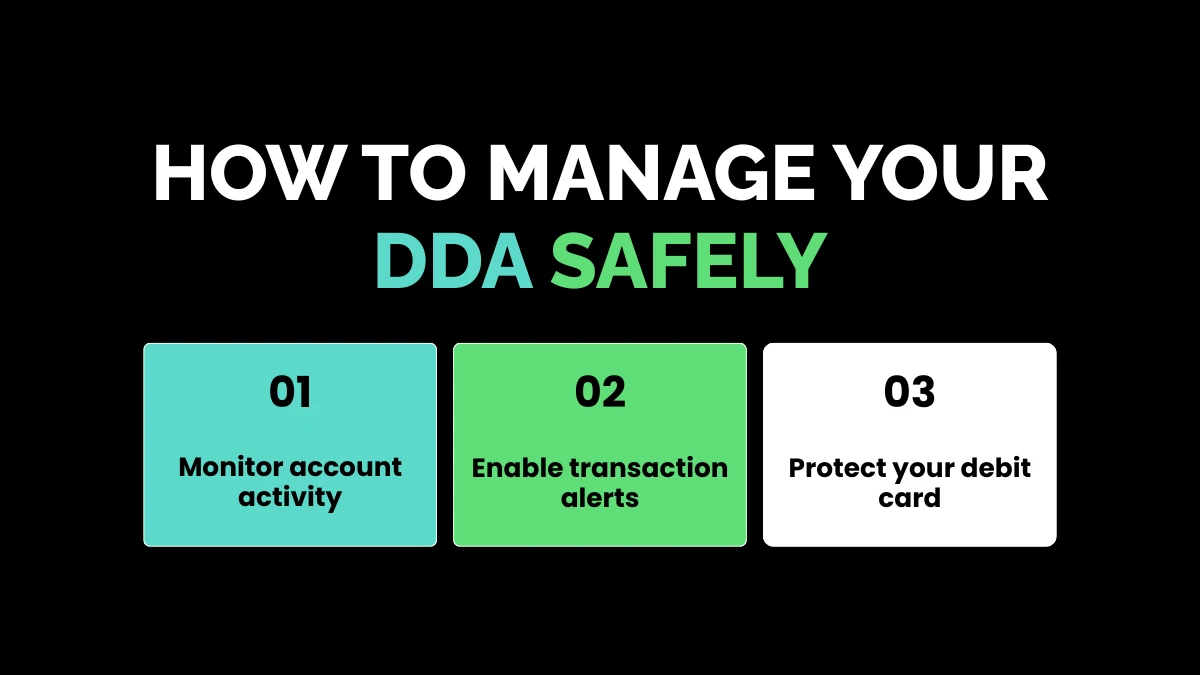 HOW TO MANAGE YOUR DDA SAFELY

01

Monitor account activity

02

Enable transaction alerts

03

Protect your debit card